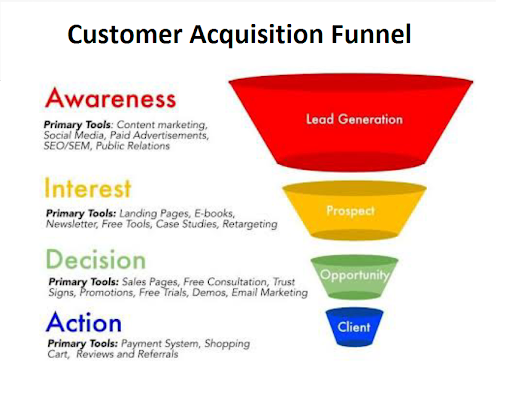 Customer Acquisition Funnel

Awareness

Primary Tools: Content marketing, Social Media, Paid Advertisements, SEO/SEM, Public Relations

Lead Generation

Interest

Primary Tools: Landing Pages, E-books, Newsletter, Free Tools, Case Studies, Retargeting

Prospect

Decision

Primary Tools: Sales Pages, Free Consultation, Trust Signs, Promotions, Free Trials, Demos, Email Marketing

Opportunity

Action

Primary Tools: Payment System, Shopping Cart, Reviews and Referrals

Client